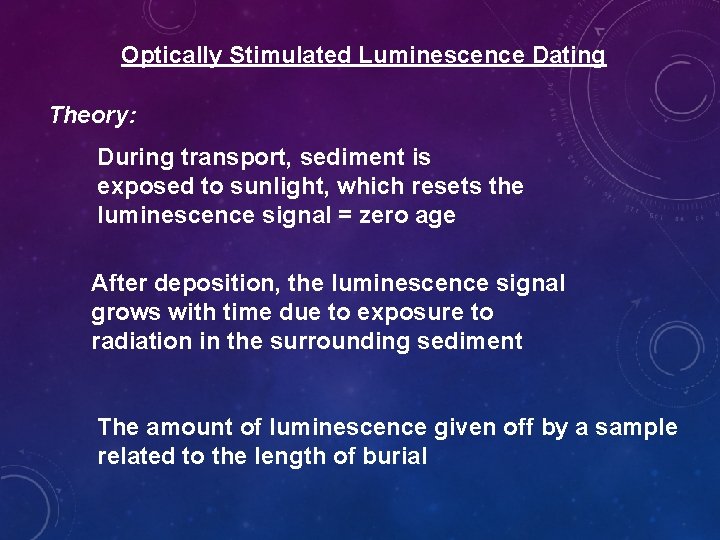 Optically Stimulated Luminescence Dating

Theory:

During transport, sediment is exposed to sunlight, which resets the luminescence signal = zero age

After deposition, the luminescence signal grows with time due to exposure to radiation in the surrounding sediment

The amount of luminescence given off by a sample related to the length of burial